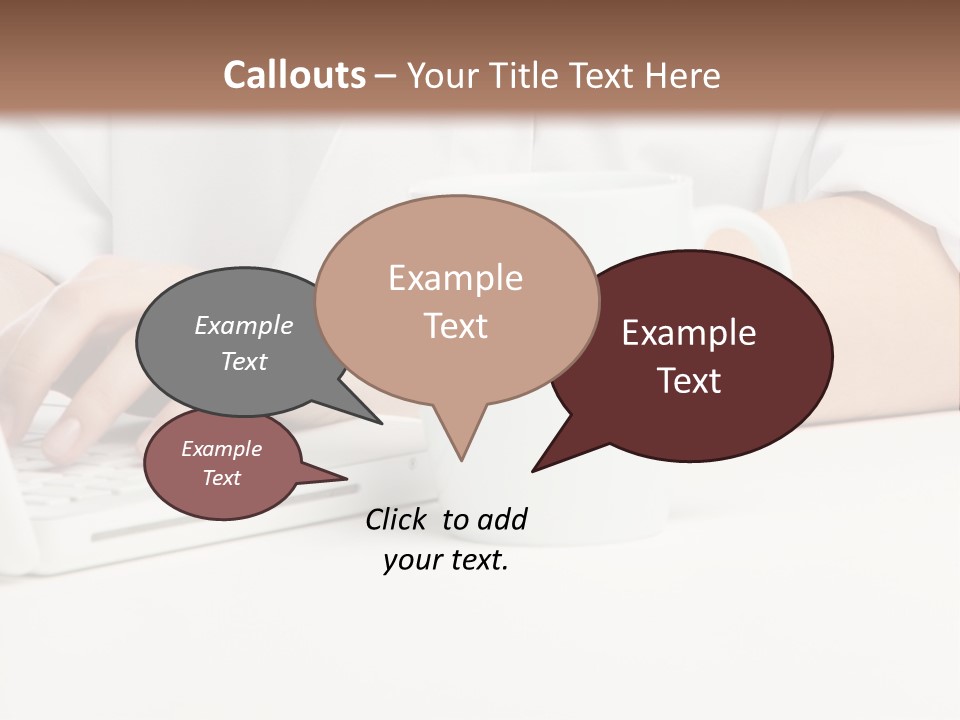 Callouts – Your Title Text Here

Example Text

Example Text

Example Text

Example Text

Click to add your text.